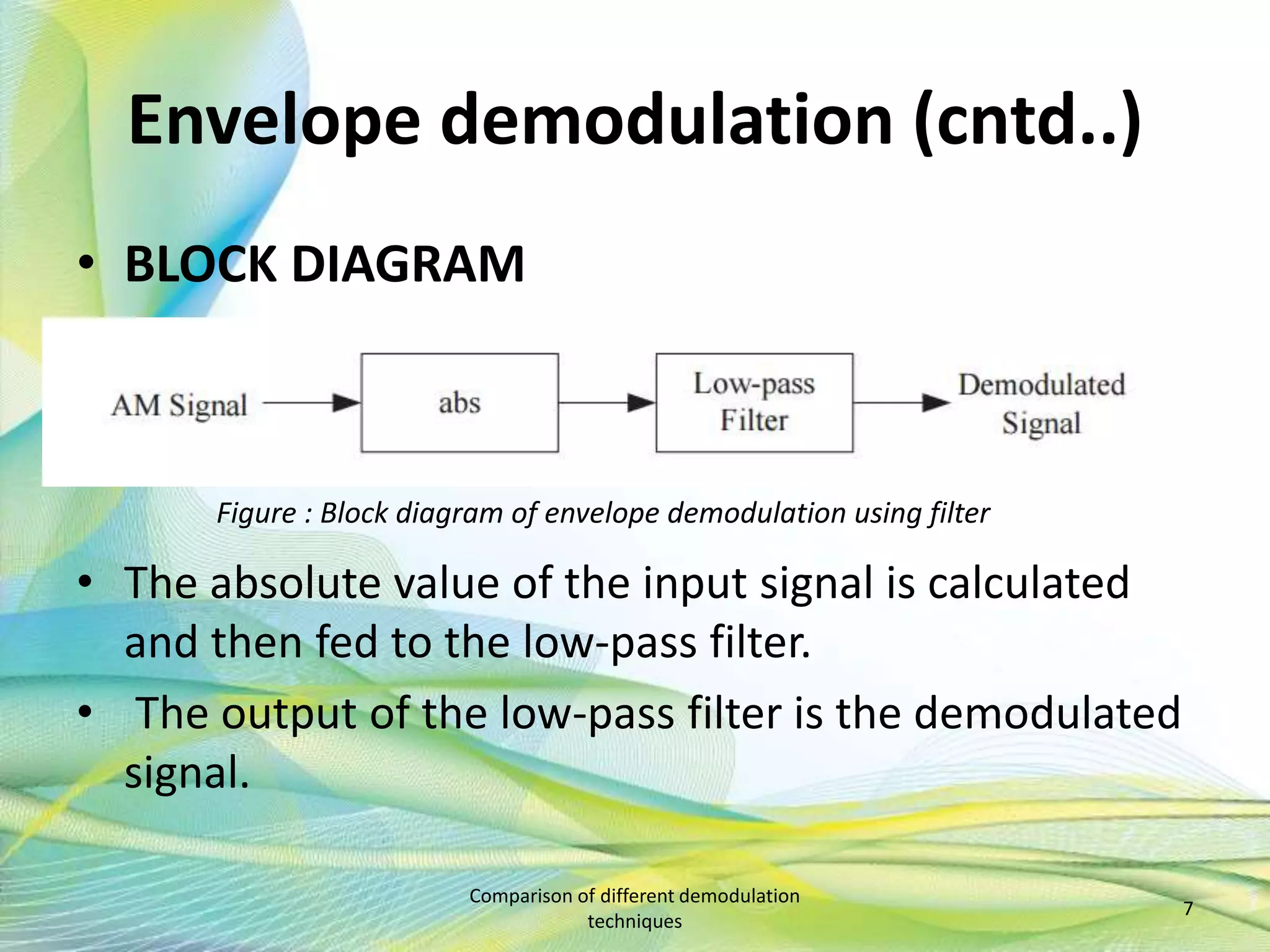 Envelope demodulation (cntd..)

• BLOCK DIAGRAM

AM Signal

abs

Low-pass Filter

Demodulated Signal

Figure : Block diagram of envelope demodulation using filter

• The absolute value of the input signal is calculated and then fed to the low-pass filter.

• The output of the low-pass filter is the demodulated signal.

Comparison of different demodulation techniques

7